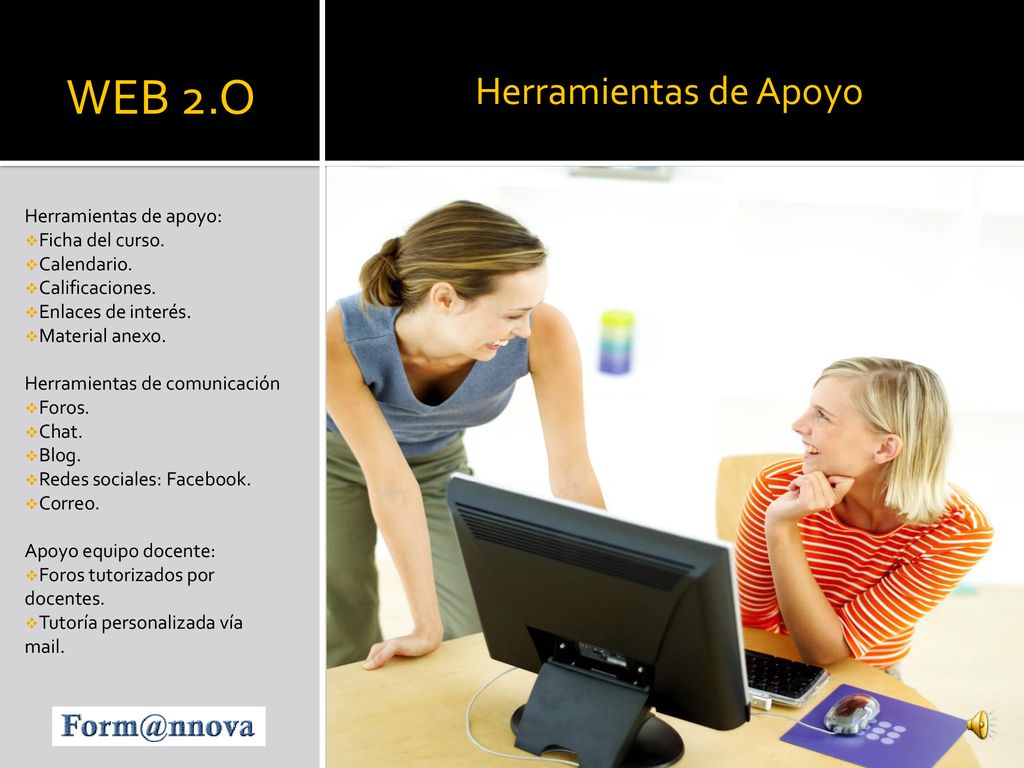 WEB 2.O

Herramientas de Apoyo

Herramientas de apoyo:
❖Ficha del curso.
❖Calendario.
❖Calificaciones.
❖Enlaces de interés.
❖Material anexo.

Herramientas de comunicación
❖Foros.
❖Chat.
❖Blog.
❖Redes sociales: Facebook.
❖Correo.

Apoyo equipo docente:
❖Foros tutorizados por docentes.
❖Tutoría personalizada vía mail.

Form@nnova